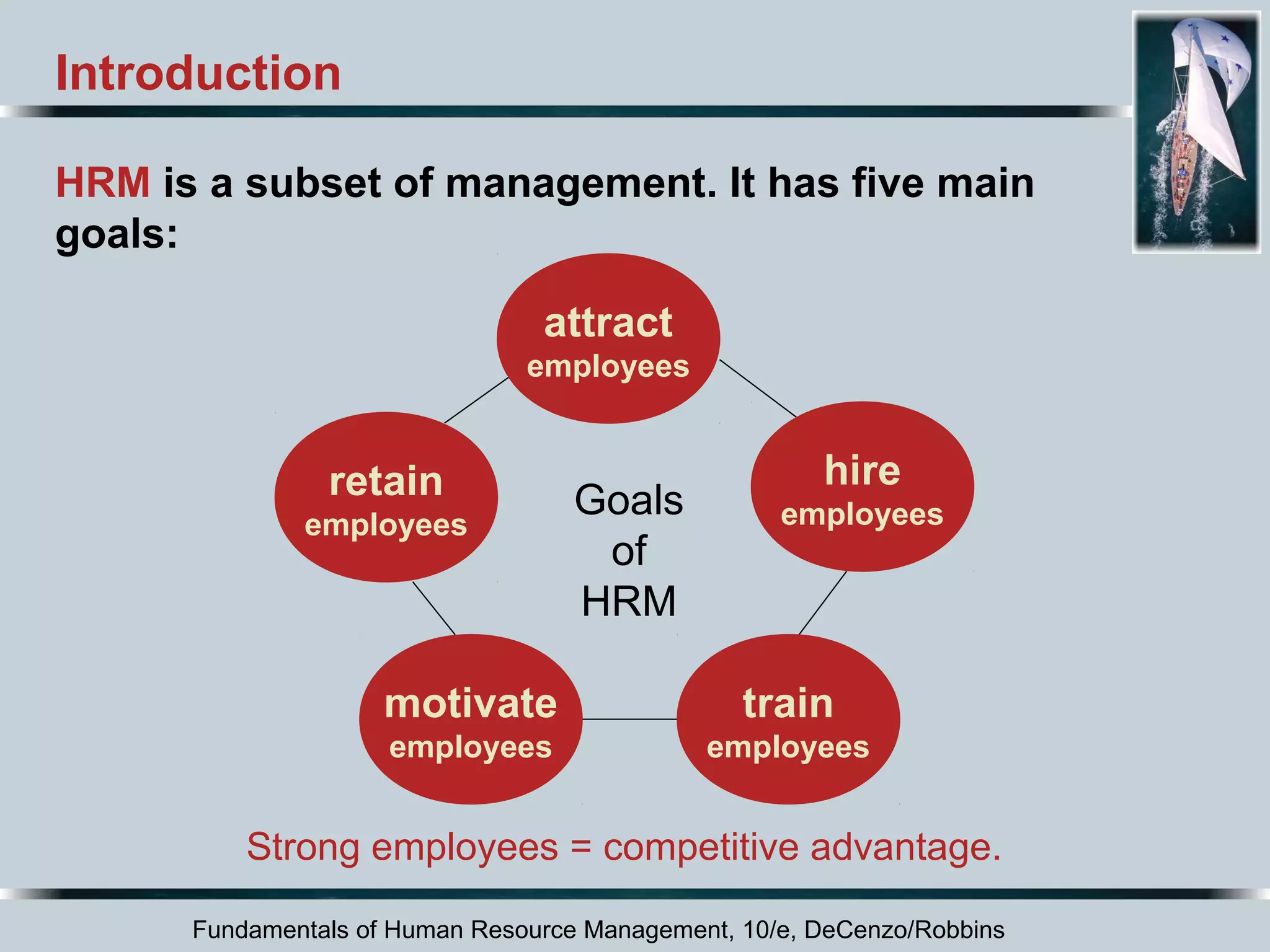 Introduction

HRM is a subset of management. It has five main goals:

attract employees

hire employees

train employees

motivate employees

retain employees

Goals of HRM

Strong employees = competitive advantage.

Fundamentals of Human Resource Management, 10/e, DeCenzo/Robbins